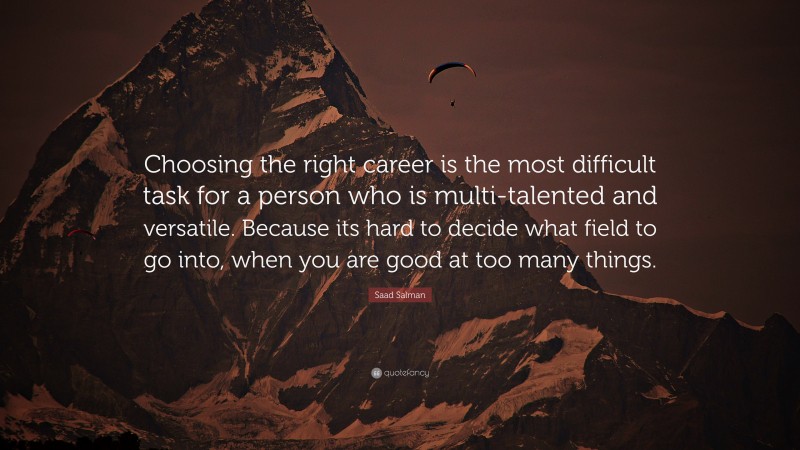 Choosing the right career is the most difficult task for a person who is multi-talented and versatile. Because its hard to decide what field to go into, when you are good at too many things.

Saad Salman

quotefancy